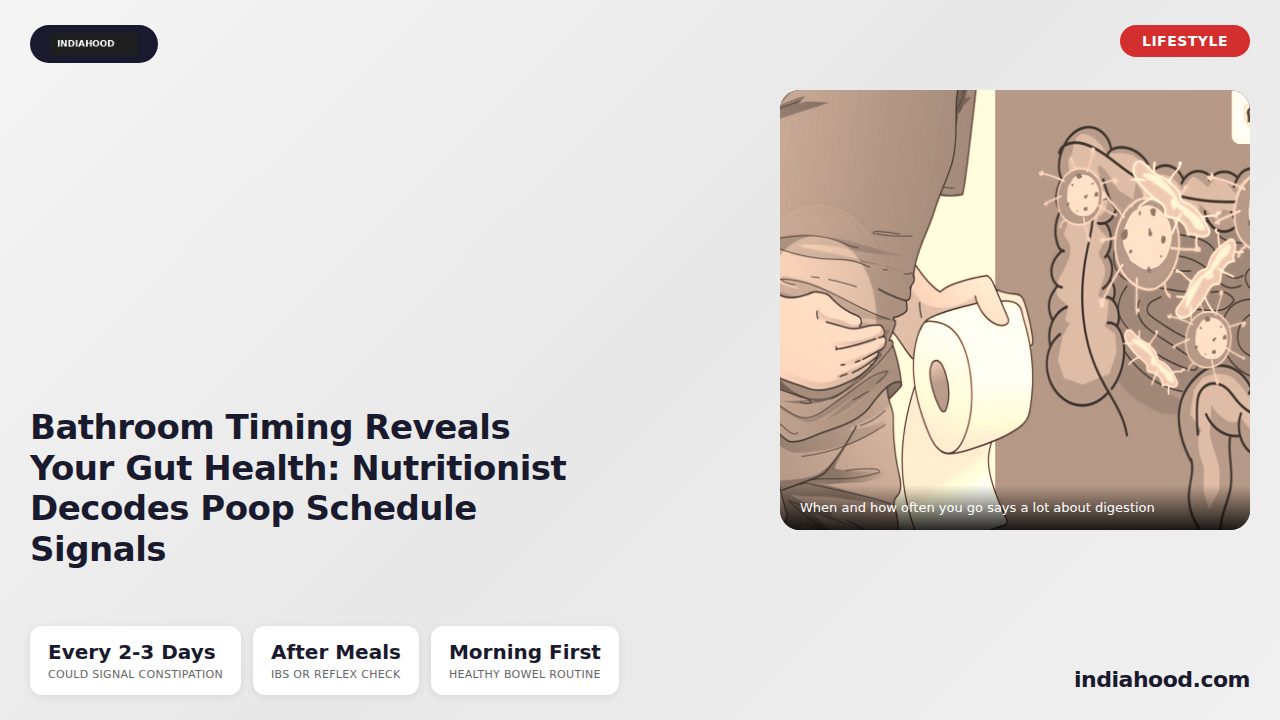 INDIAHOOD

LIFESTYLE

When and how often you go says a lot about digestion

Bathroom Timing Reveals Your Gut Health: Nutritionist Decodes Poop Schedule Signals

Every 2-3 Days
COULD SIGNAL CONSTIPATION

After Meals
IBS OR REFLEX CHECK

Morning First
HEALTHY BOWEL ROUTINE

indiahood.com